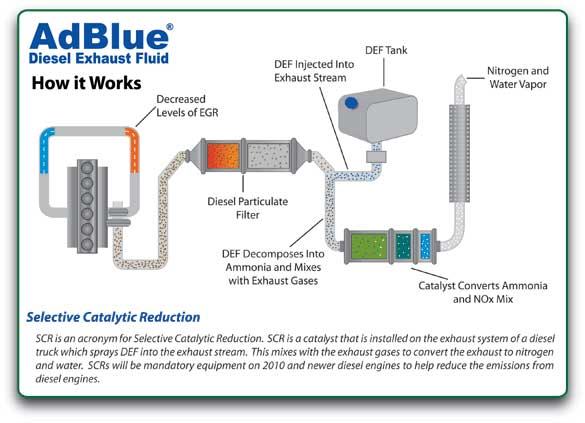 AdBlue®
Diesel Exhaust Fluid

How it Works

Decreased Levels of EGR

DEF Injected Into Exhaust Stream

DEF Tank

Nitrogen and Water Vapor

Diesel Particulate Filter

DEF Decomposes Into Ammonia and Mixes with Exhaust Gases

Catalyst Converts Ammonia and NOx Mix

Selective Catalytic Reduction

SCR is an acronym for Selective Catalytic Reduction. SCR is a catalyst that is installed on the exhaust system of a diesel truck which sprays DEF into the exhaust stream. This mixes with the exhaust gases to convert the exhaust to nitrogen and water. SCRs will be mandatory equipment on 2010 and newer diesel engines to help reduce the emissions from diesel engines.